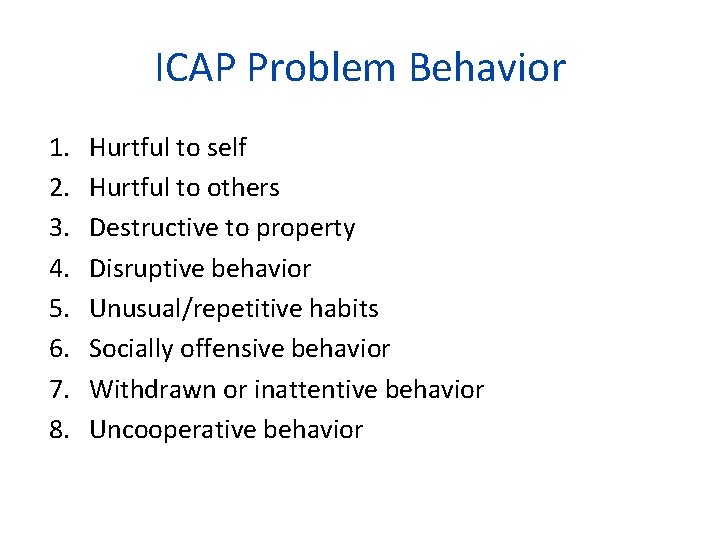 ICAP Problem Behavior

1. Hurtful to self
2. Hurtful to others
3. Destructive to property
4. Disruptive behavior
5. Unusual/repetitive habits
6. Socially offensive behavior
7. Withdrawn or inattentive behavior
8. Uncooperative behavior